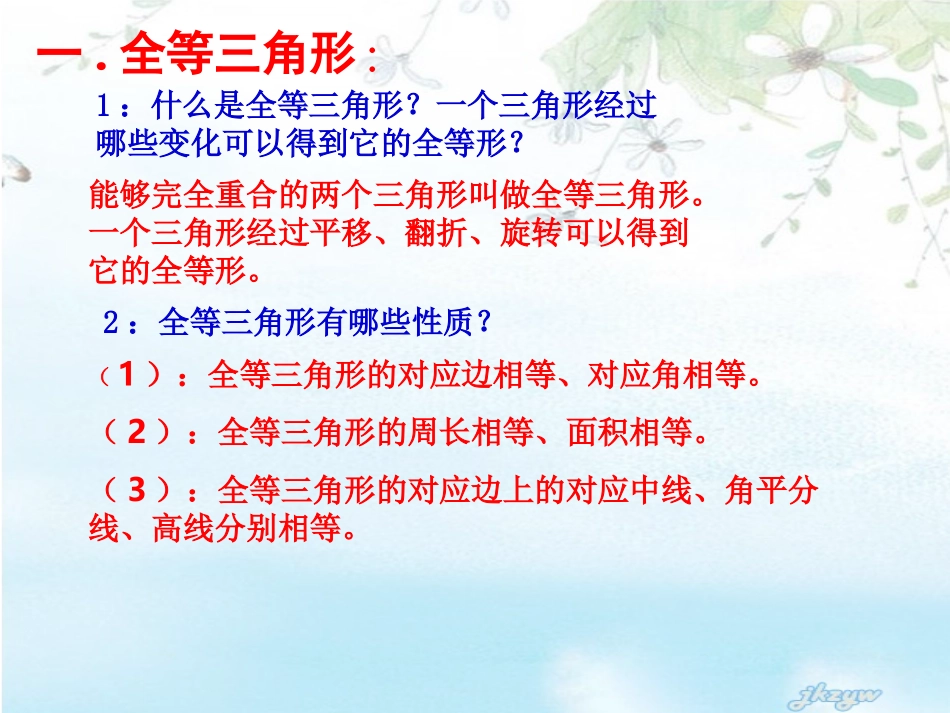 一．全等三角形：

1：什么是全等三角形？一个三角形经过哪些变化可以得到它的全等形？

能够完全重合的两个三角形叫做全等三角形。一个三角形经过平移、翻折、旋转可以得到它的全等形。

2：全等三角形有哪些性质？

（1）：全等三角形的对应边相等、对应角相等。

（2）：全等三角形的周长相等、面积相等。

（3）：全等三角形的对应边上的对应中线、角平分线、高线分别相等。

jkzyw